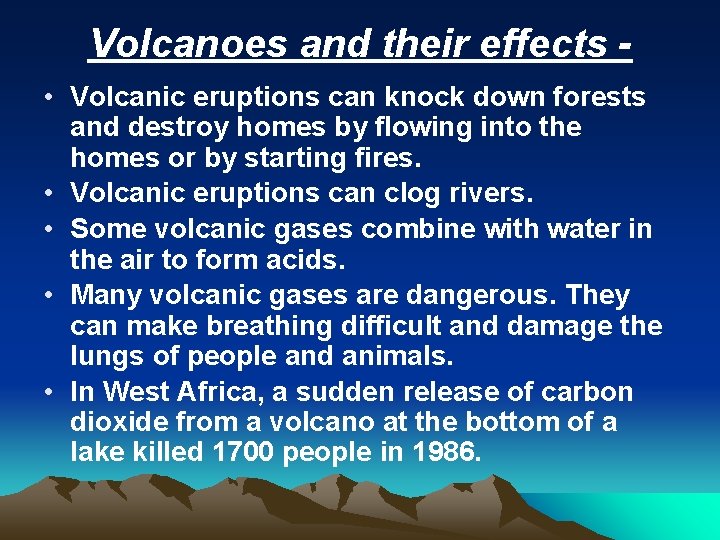 Volcanoes and their effects -

• Volcanic eruptions can knock down forests and destroy homes by flowing into the homes or by starting fires.
• Volcanic eruptions can clog rivers.
• Some volcanic gases combine with water in the air to form acids.
• Many volcanic gases are dangerous. They can make breathing difficult and damage the lungs of people and animals.
• In West Africa, a sudden release of carbon dioxide from a volcano at the bottom of a lake killed 1700 people in 1986.